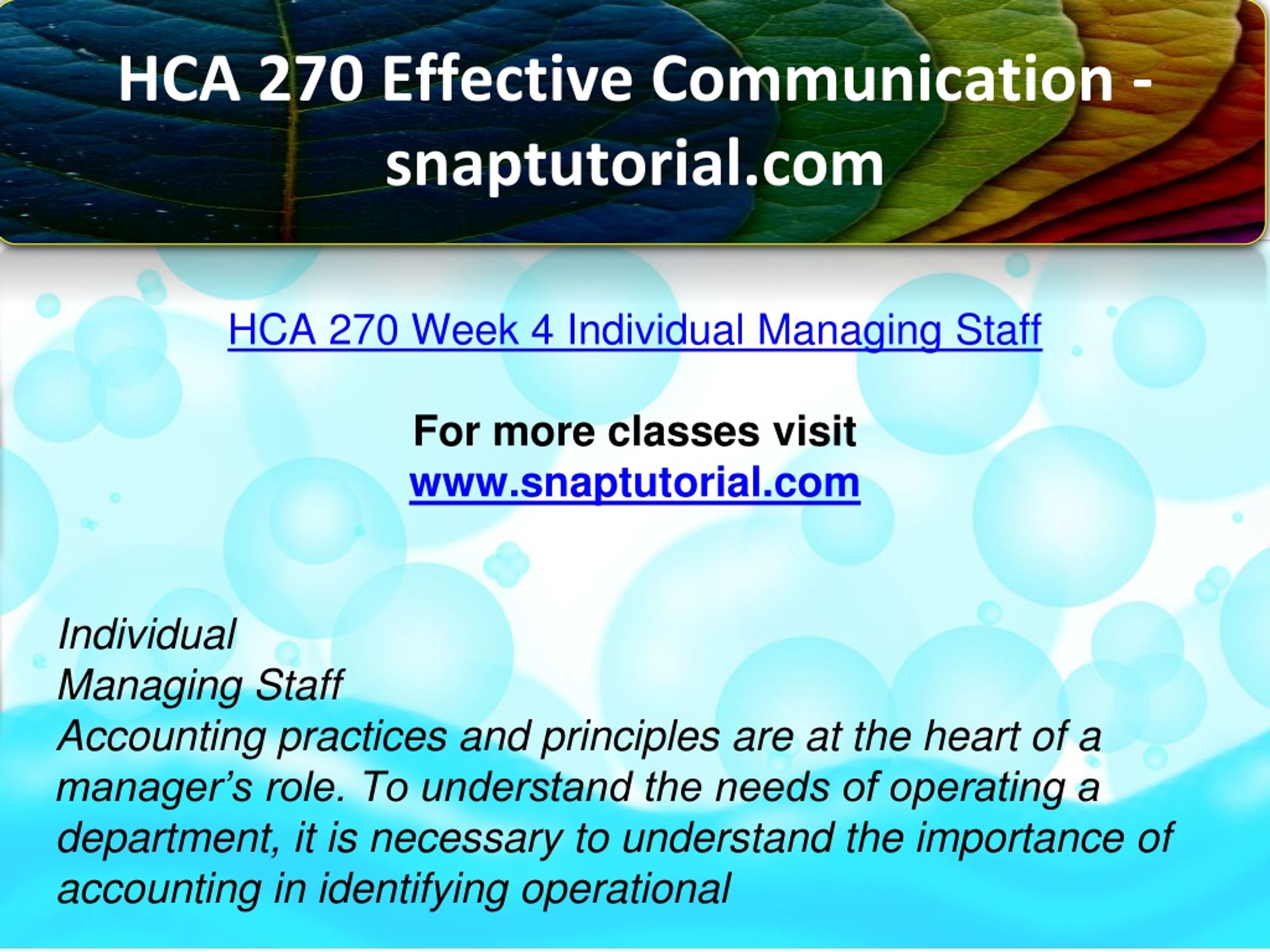 HCA 270 Effective Communication - snaptutorial.com

HCA 270 Week 4 Individual Managing Staff

For more classes visit
www.snaptutorial.com

Individual
Managing Staff
Accounting practices and principles are at the heart of a manager's role. To understand the needs of operating a department, it is necessary to understand the importance of accounting in identifying operational